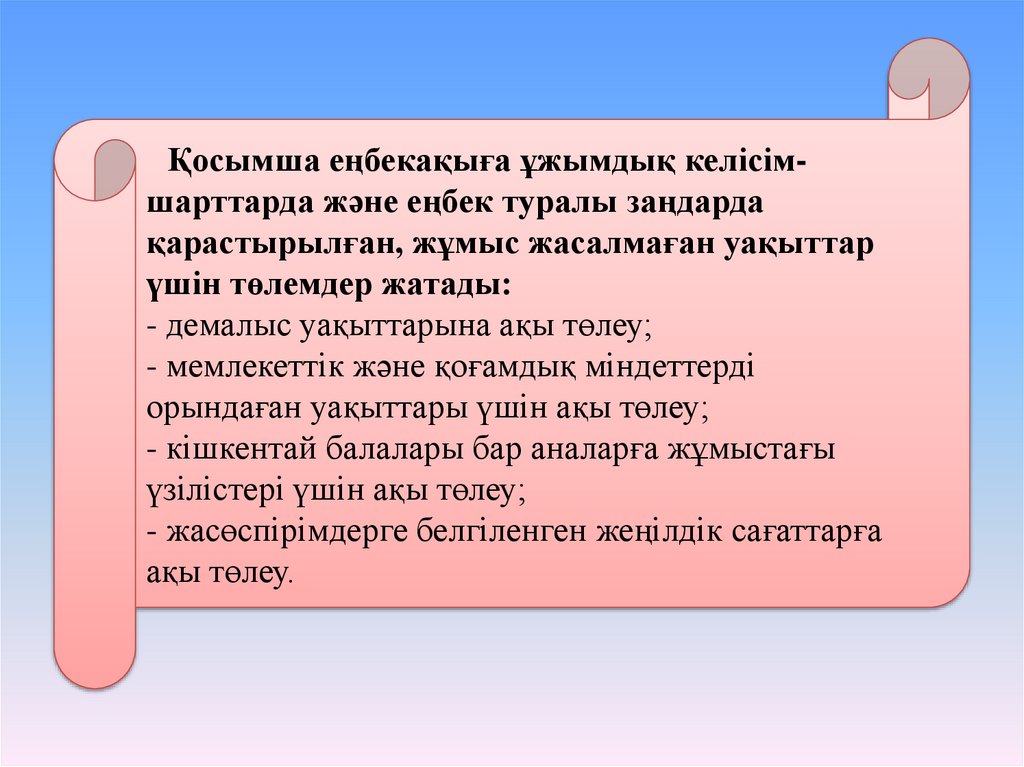 Қосымша еңбекақыға ұжымдық келісім-шарттарда және еңбек туралы заңдарда қарастырылған, жұмыс жасалмаған уақыттар үшін төлемдер жатады:
- демалыс уақыттарына ақы төлеу;
- мемлекеттік және қоғамдық міндеттерді орындаған уақыттары үшін ақы төлеу;
- кішкентай балалары бар аналарға жұмыстағы үзілістері үшін ақы төлеу;
- жасөспірімдерге белгіленген жеңілдік сағаттарға ақы төлеу.